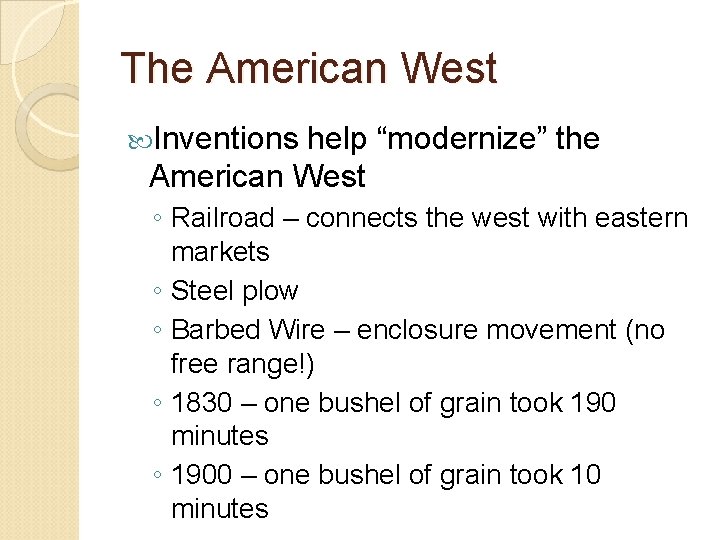 The American West

Inventions help “modernize” the American West

◦ Railroad – connects the west with eastern markets
◦ Steel plow
◦ Barbed Wire – enclosure movement (no free range!)
◦ 1830 – one bushel of grain took 190 minutes
◦ 1900 – one bushel of grain took 10 minutes